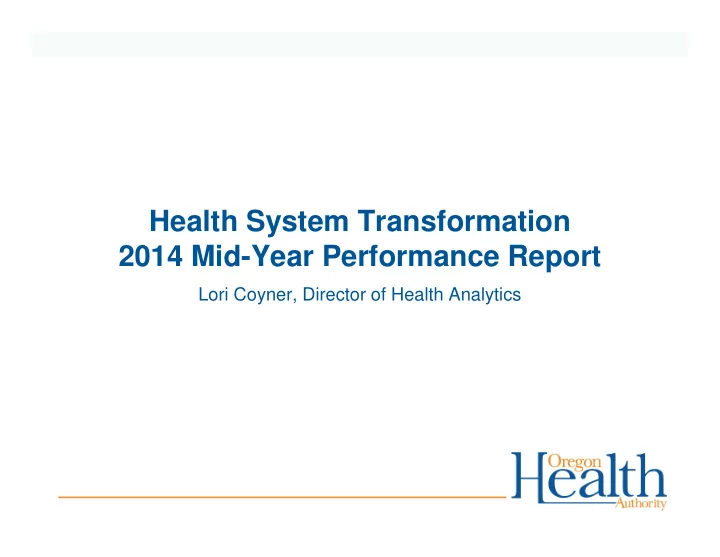 Health System Transformation
2014 Mid-Year Performance Report

Lori Coyner, Director of Health Analytics

Oregon
Health
Authority